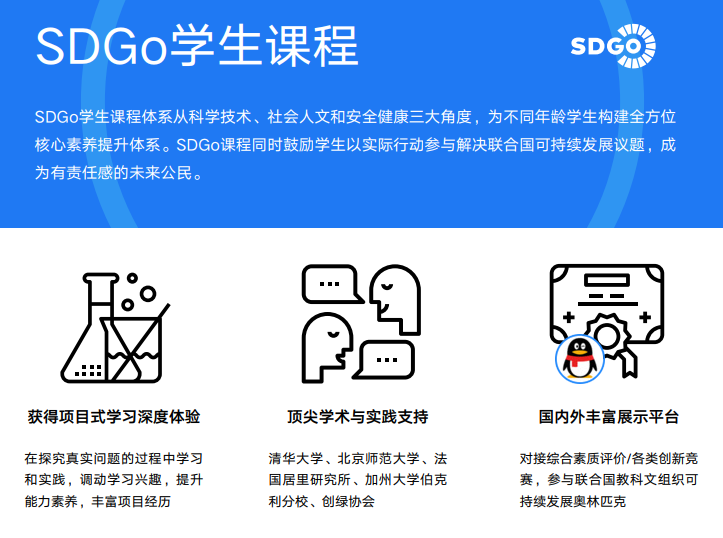 SDGo学生课程

SDGO

SDGo学生课程体系从科学技术、社会人文和安全健康三大角度，为不同年龄学生构建全方位核心素养提升体系。SDGo课程同时鼓励学生以实际行动参与解决联合国可持续发展议题，成为有责任感的未来公民。

获得项目式学习深度体验

在探究真实问题的过程中学习和实践，调动学习兴趣，提升能力素养，丰富项目经历

顶尖学术与实践支持

清华大学、北京师范大学、法国居里研究所、加州大学伯克利分校、创绿协会

国内外丰富展示平台

对接综合素质评价/各类创新竞赛，参与联合国教科文组织可持续发展奥林匹克